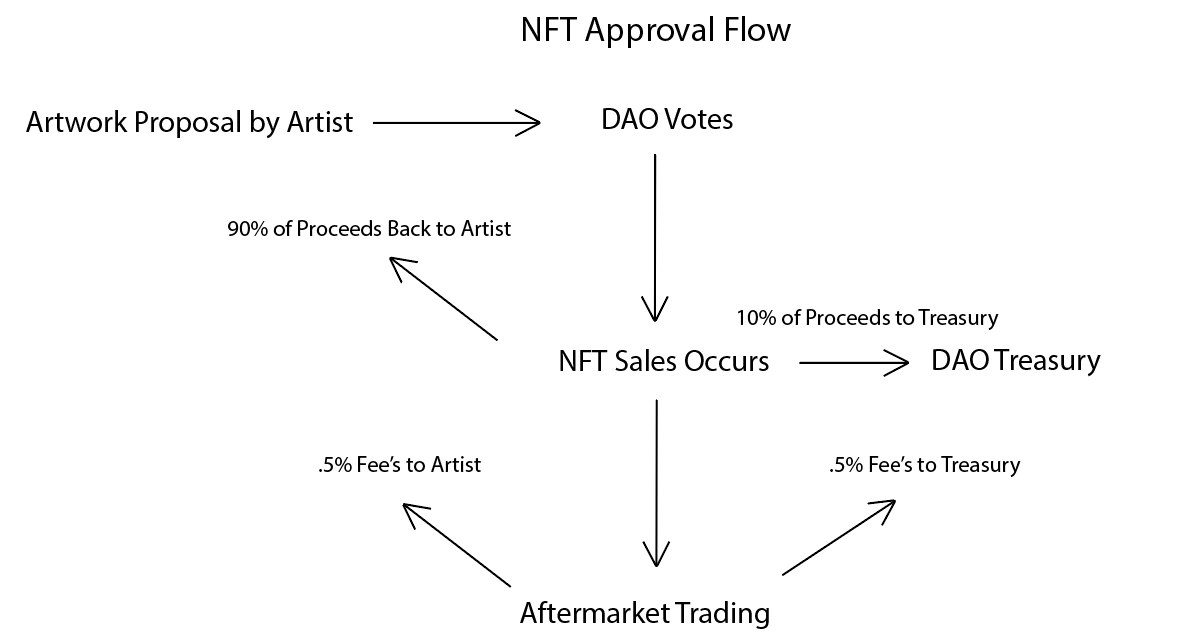 NFT Approval Flow

Artwork Proposal by Artist

DAO Votes

90% of Proceeds Back to Artist

10% of Proceeds to Treasury

NFT Sales Occurs

DAO Treasury

.5% Fee's to Artist

.5% Fee's to Treasury

Aftermarket Trading